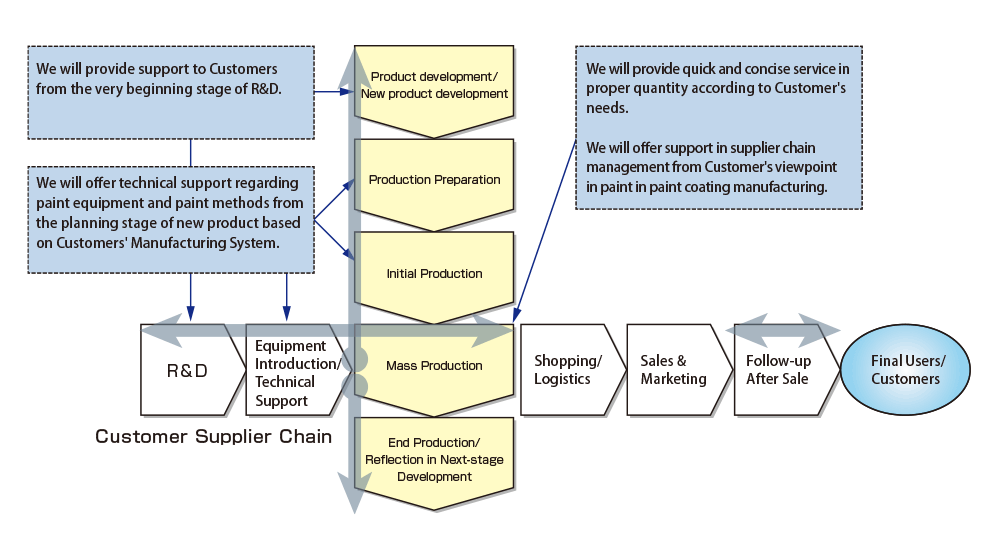 We will provide support to Customers from the very beginning stage of R&D.

We will offer technical support regarding paint equipment and paint methods from the planning stage of new product based on Customers' Manufacturing System.

Product development/ New product development

Production Preparation

Initial Production

Mass Production

End Production/ Reflection in Next-stage Development

We will provide quick and concise service in proper quantity according to Customer's needs.

We will offer support in supplier chain management from Customer's viewpoint in paint in paint coating manufacturing.

R&D

Equipment Introduction/ Technical Support

Shopping/ Logistics

Sales & Marketing

Follow-up After Sale

Final Users/ Customers

Customer Supplier Chain